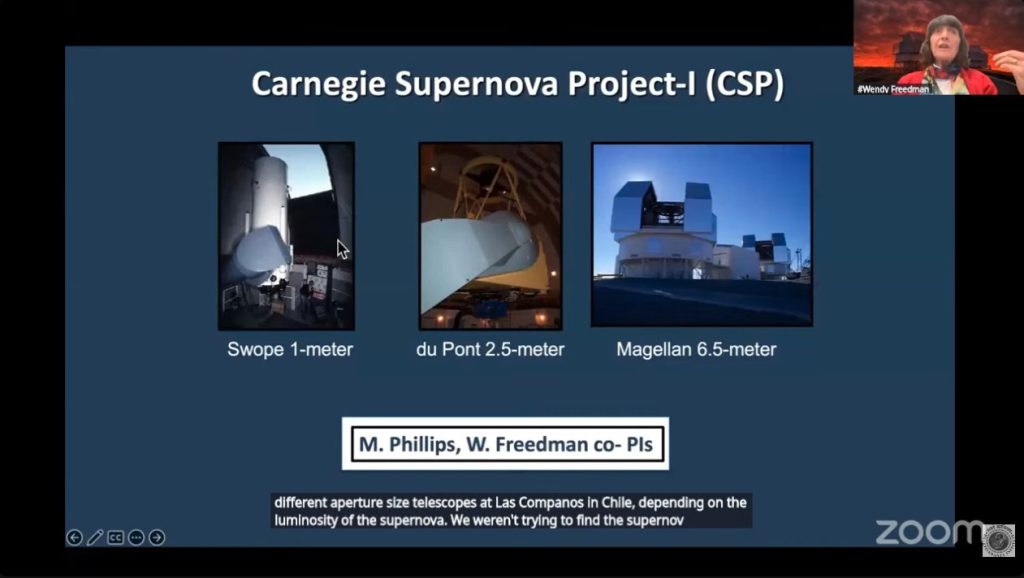 #Wendy Freedman

Carnegie Supernova Project-I (CSP)

Swope 1-meter

du Pont 2.5-meter

Magellan 6.5-meter

M. Phillips, W. Freedman co- PIs

different aperture size telescopes at Las Companos in Chile, depending on the luminosity of the supernova. We weren't trying to find the supernov

CC

zoom